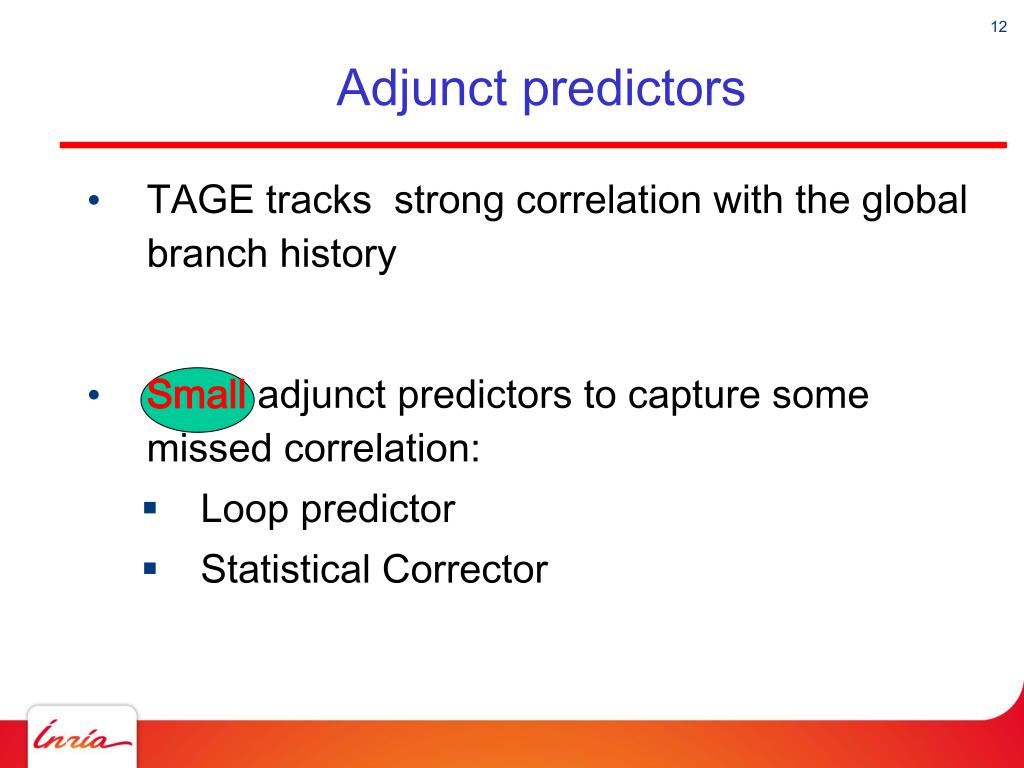 12

Adjunct predictors

• TAGE tracks strong correlation with the global branch history

• Small adjunct predictors to capture some missed correlation:
  ▪ Loop predictor
  ▪ Statistical Corrector

Inria